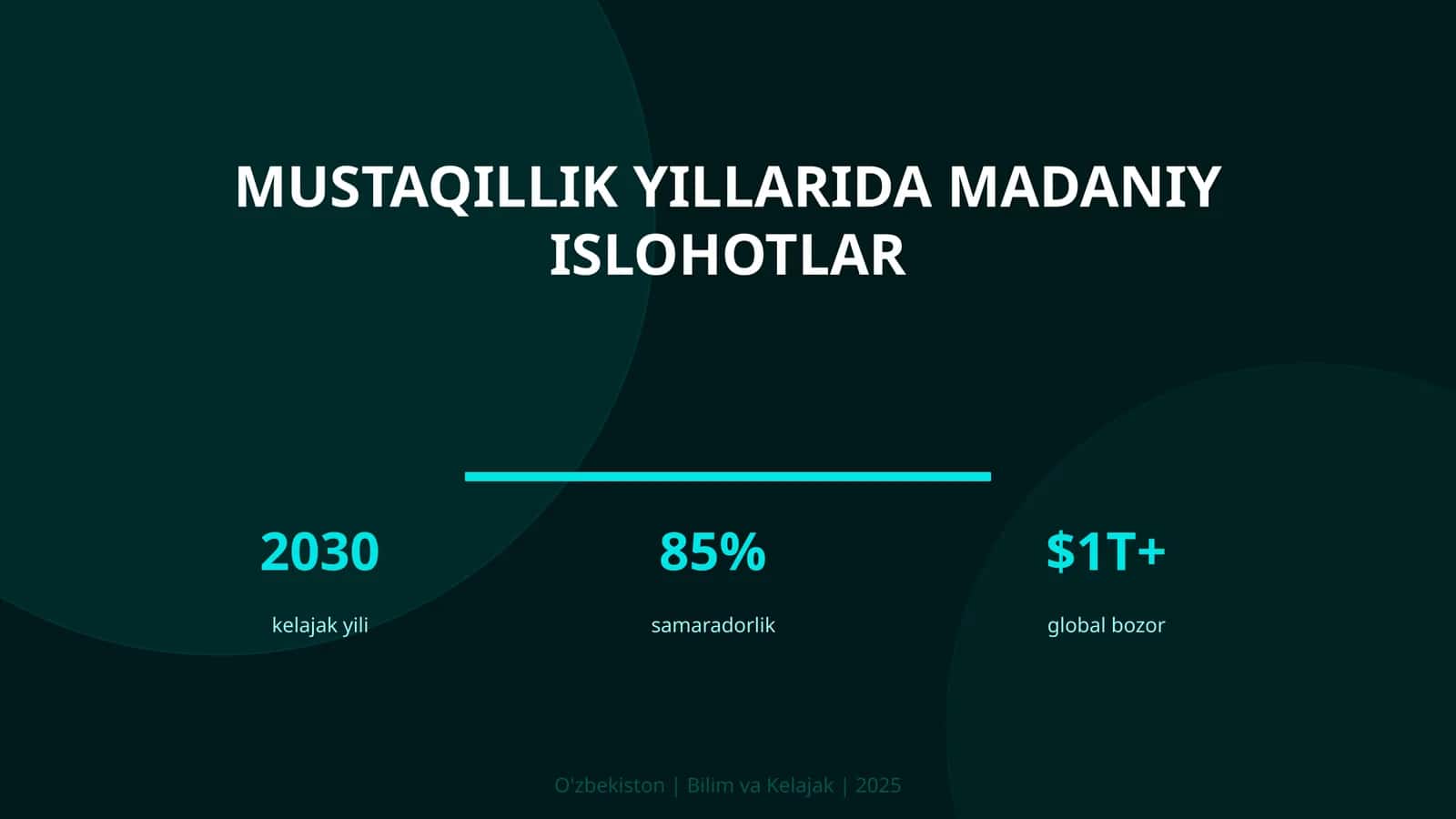 MUSTAQILLIK YILLARIDA MADANIY ISLOHOTLAR

2030
kelajak yili

85%
samaradorlik

\$1T+
global bozor

O'zbekiston | Bilim va Kelajak | 2025